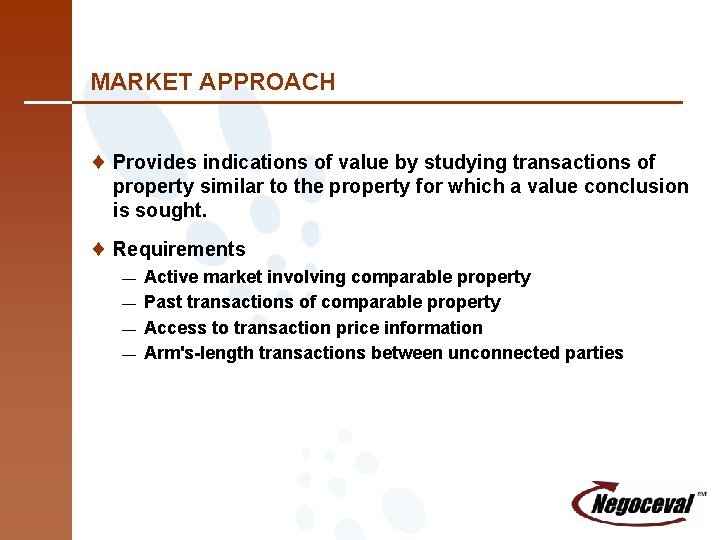 MARKET APPROACH

♦ Provides indications of value by studying transactions of property similar to the property for which a value conclusion is sought.

♦ Requirements
— Active market involving comparable property
— Past transactions of comparable property
— Access to transaction price information
— Arm's-length transactions between unconnected parties

Negoceval SM